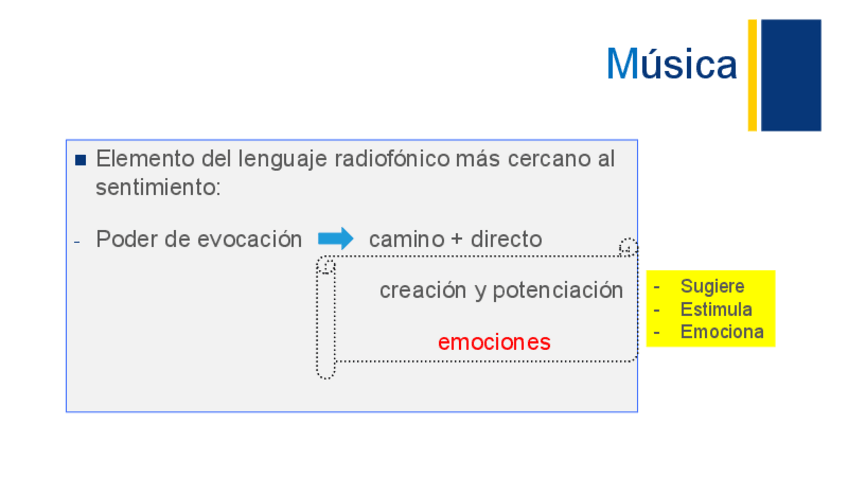 Música

■ Elemento del lenguaje radiofónico más cercano al sentimiento:

- Poder de evocación camino + directo

creación y potenciación

emociones

- Sugiere
- Estimula
- Emociona